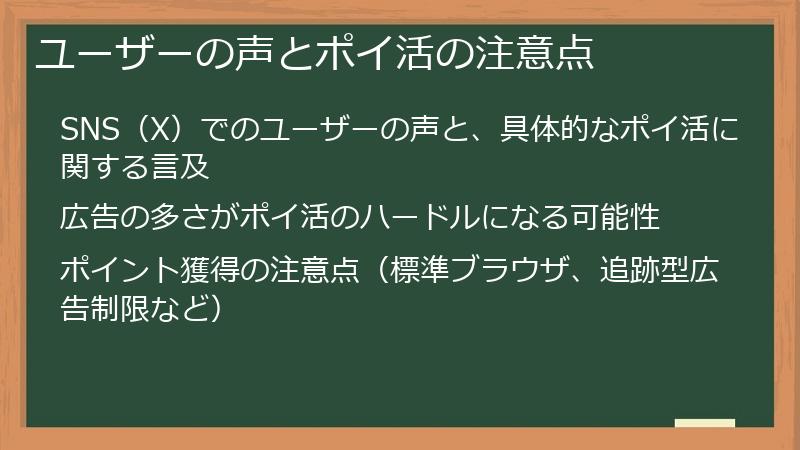 ユーザーの声とポイ活の注意点

SNS（X）でのユーザーの声と、具体的なポイ活に関する言及

広告の多さがポイ活のハードルになる可能性

ポイント獲得の注意点（標準ブラウザ、追跡型広告制限など）